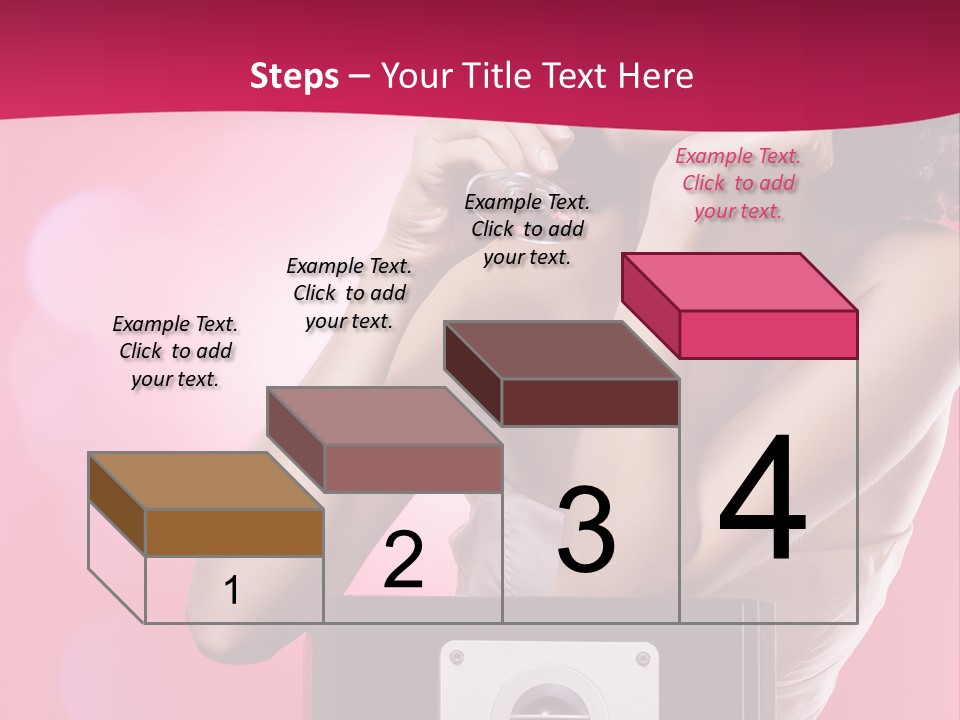 Steps – Your Title Text Here

Example Text. Click to add your text.

Example Text. Click to add your text.

Example Text. Click to add your text.

Example Text. Click to add your text.

1

2

3

4